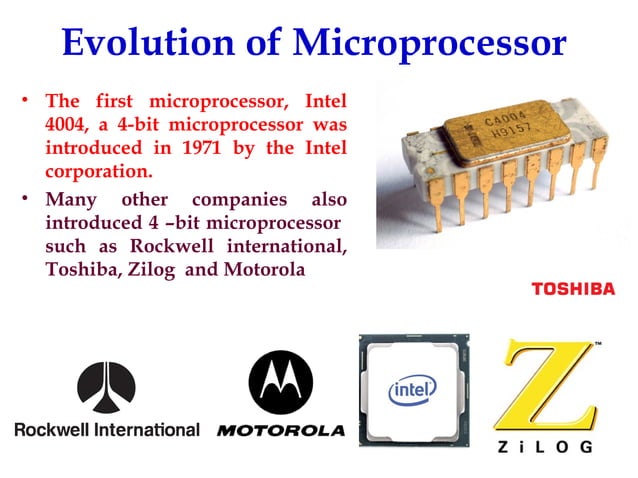 Evolution of Microprocessor

• The first microprocessor, Intel 4004, a 4-bit microprocessor was introduced in 1971 by the Intel corporation.

• Many other companies also introduced 4 –bit microprocessor such as Rockwell international, Toshiba, Zilog and Motorola

C4004
H9157

TOSHIBA

Rockwell International

MOTOROLA

intel

Z
ZiLOG